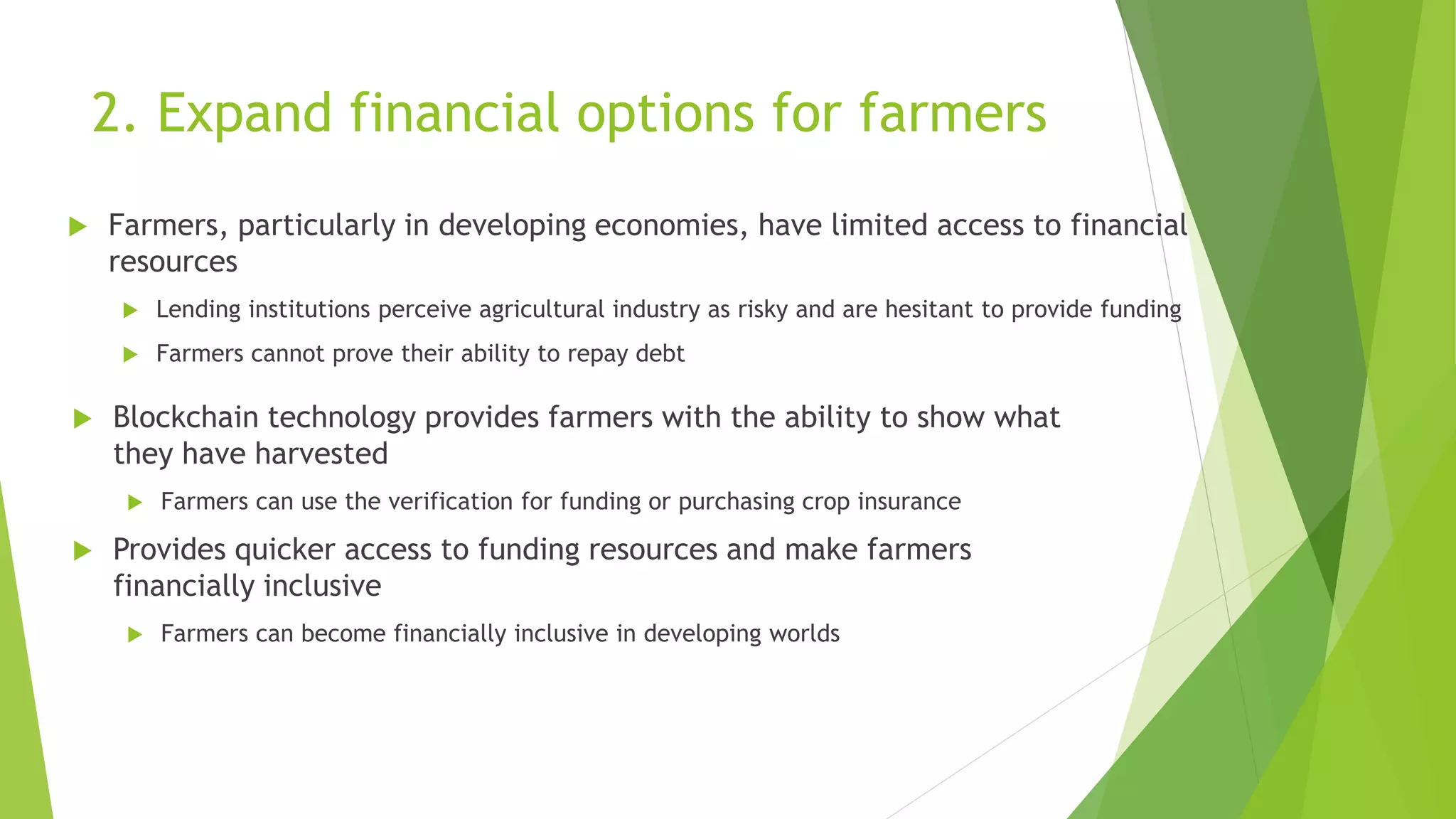 2. Expand financial options for farmers

Farmers, particularly in developing economies, have limited access to financial resources

Lending institutions perceive agricultural industry as risky and are hesitant to provide funding

Farmers cannot prove their ability to repay debt

Blockchain technology provides farmers with the ability to show what they have harvested

Farmers can use the verification for funding or purchasing crop insurance

Provides quicker access to funding resources and make farmers financially inclusive

Farmers can become financially inclusive in developing worlds